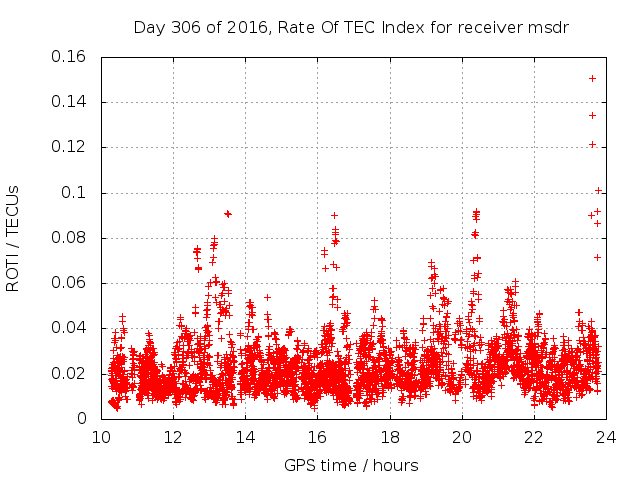 Day 306 of 2016, Rate Of TEC Index for receiver msdr

ROTI / TECUs

0.16
0.14
0.12
0.1
0.08
0.06
0.04
0.02
0

10 12 14 16 18 20 22 24

GPS time / hours